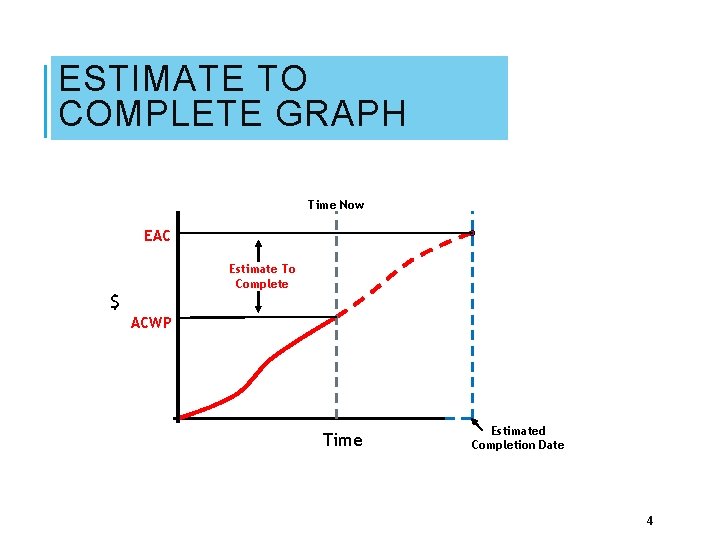 ESTIMATE TO COMPLETE GRAPH

Time Now

EAC

Estimate To Complete

$

ACWP

Time

Estimated Completion Date

4